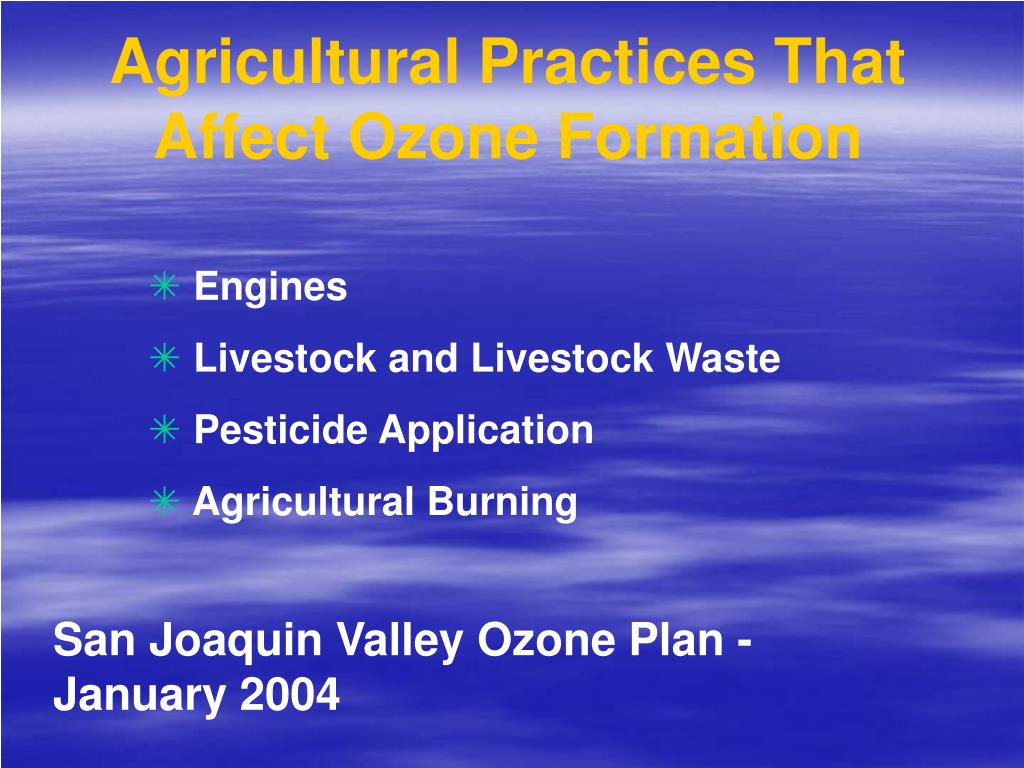 Agricultural Practices That Affect Ozone Formation

✳ Engines
✳ Livestock and Livestock Waste
✳ Pesticide Application
✳ Agricultural Burning

San Joaquin Valley Ozone Plan - January 2004